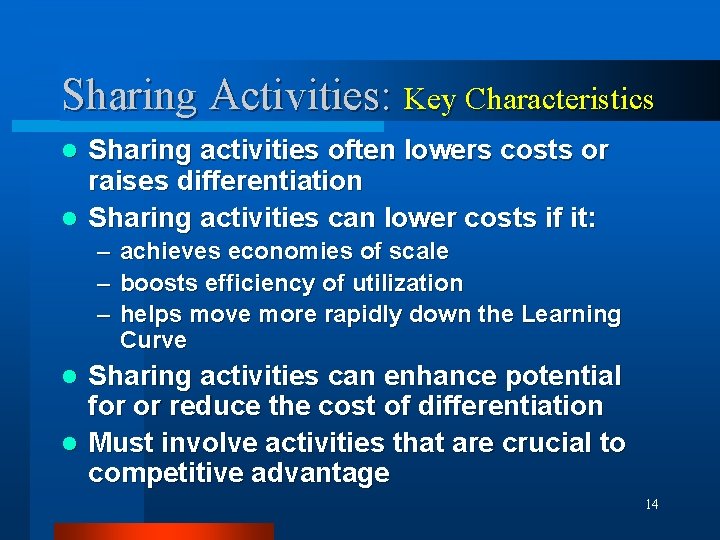 Sharing Activities: Key Characteristics

- Sharing activities often lowers costs or raises differentiation
- Sharing activities can lower costs if it:
  – achieves economies of scale
  – boosts efficiency of utilization
  – helps move more rapidly down the Learning Curve
- Sharing activities can enhance potential for or reduce the cost of differentiation
- Must involve activities that are crucial to competitive advantage

14